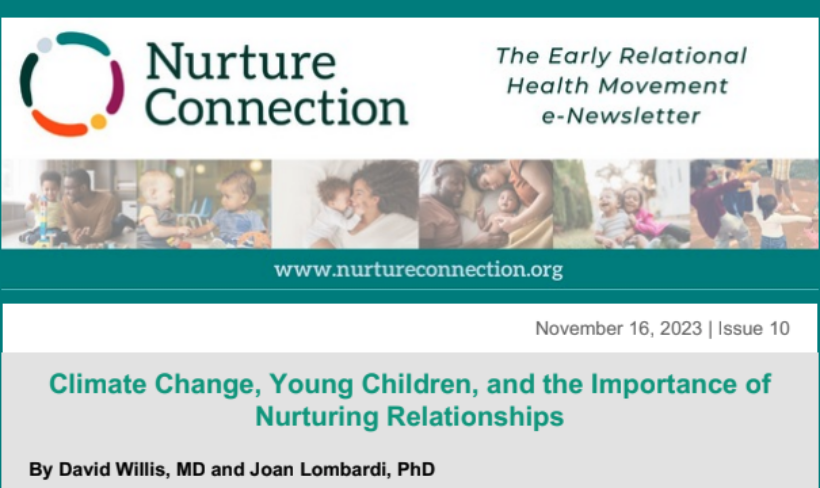 Nurture Connection

The Early Relational Health Movement e-Newsletter

www.nurtureconnection.org

November 16, 2023 | Issue 10

Climate Change, Young Children, and the Importance of Nurturing Relationships

By David Willis, MD and Joan Lombardi, PhD